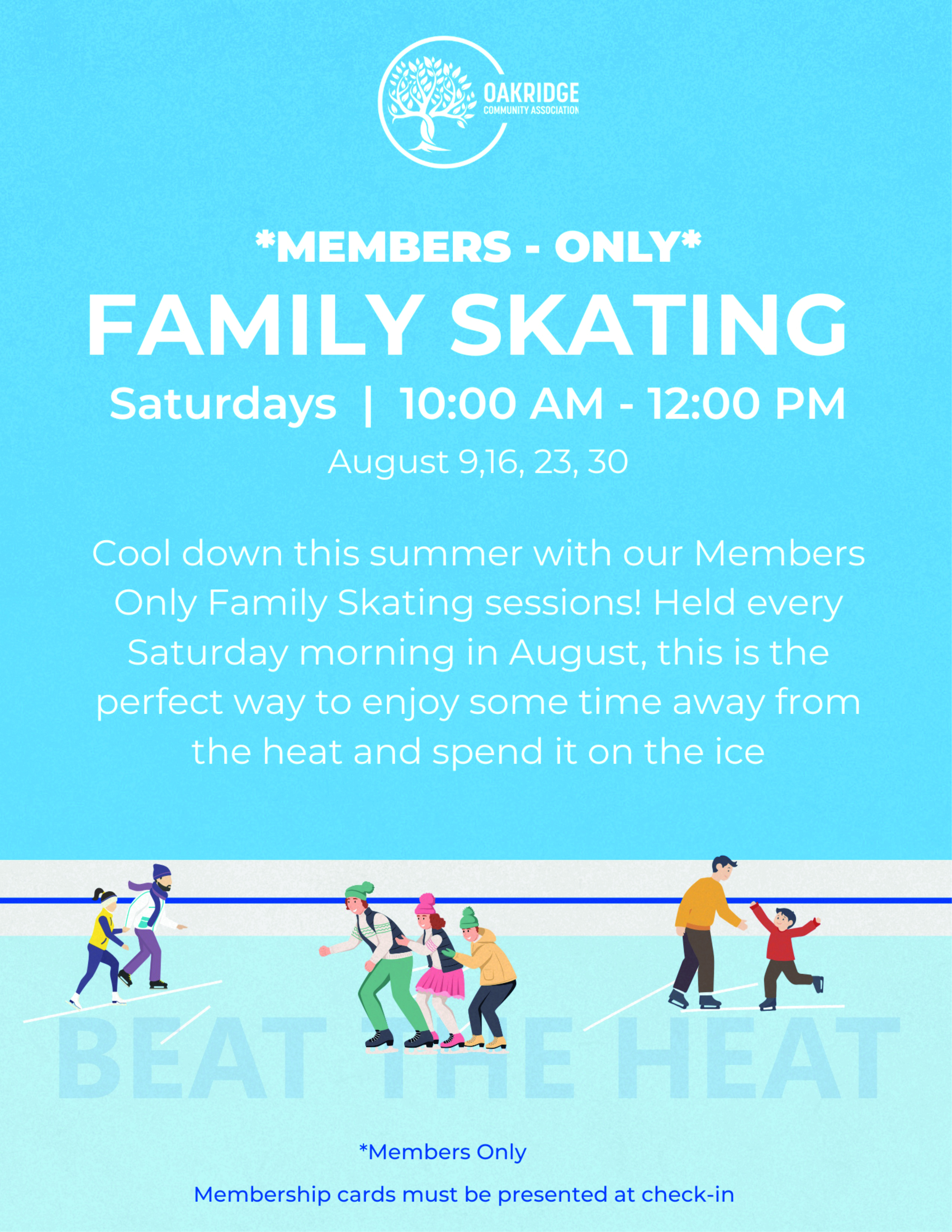 OAKRIDGE
COMMUNITY ASSOCIATION

*MEMBERS - ONLY*
FAMILY SKATING
Saturdays | 10:00 AM - 12:00 PM
August 9,16, 23, 30

Cool down this summer with our Members Only Family Skating sessions! Held every Saturday morning in August, this is the perfect way to enjoy some time away from the heat and spend it on the ice

BEAT THE HEAT

*Members Only

Membership cards must be presented at check-in